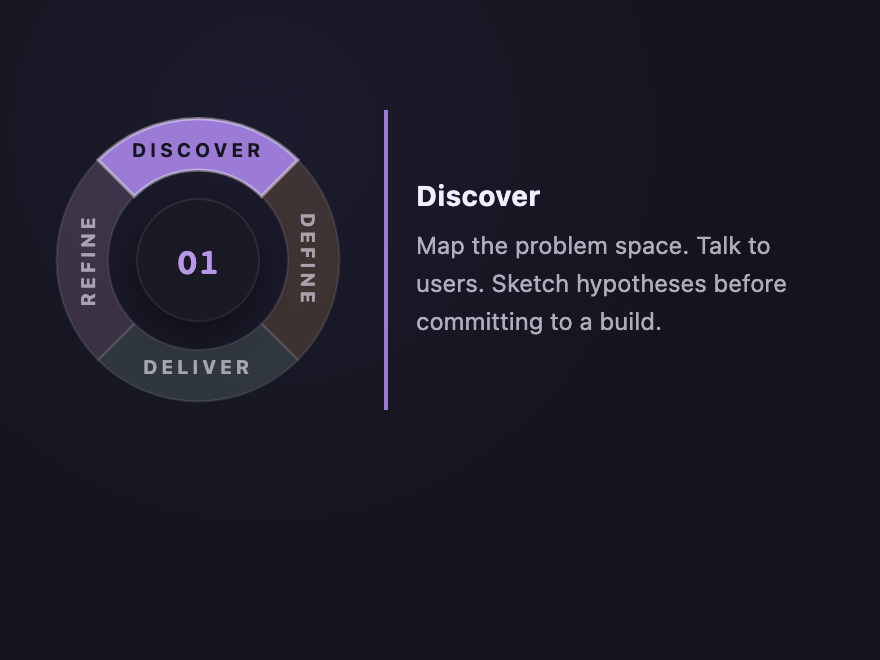 DISCOVER
DEFINE
DELIVER
REFINE
01

Discover

Map the problem space. Talk to users. Sketch hypotheses before committing to a build.